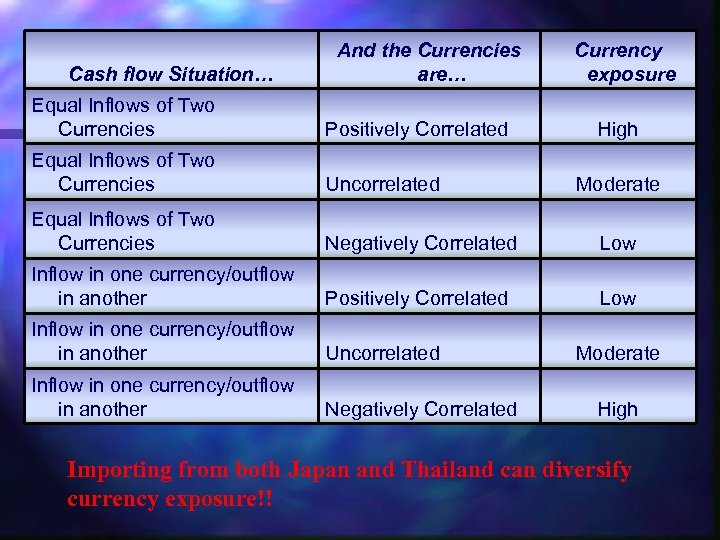 | Cash flow Situation… | And the Currencies are… | Currency exposure |
|---|---|---|
| Equal Inflows of Two Currencies | Positively Correlated | High |
| Equal Inflows of Two Currencies | Uncorrelated | Moderate |
| Equal Inflows of Two Currencies | Negatively Correlated | Low |
| Inflow in one currency/outflow in another | Positively Correlated | Low |
| Inflow in one currency/outflow in another | Uncorrelated | Moderate |
| Inflow in one currency/outflow in another | Negatively Correlated | High |

Importing from both Japan and Thailand can diversify currency exposure!!